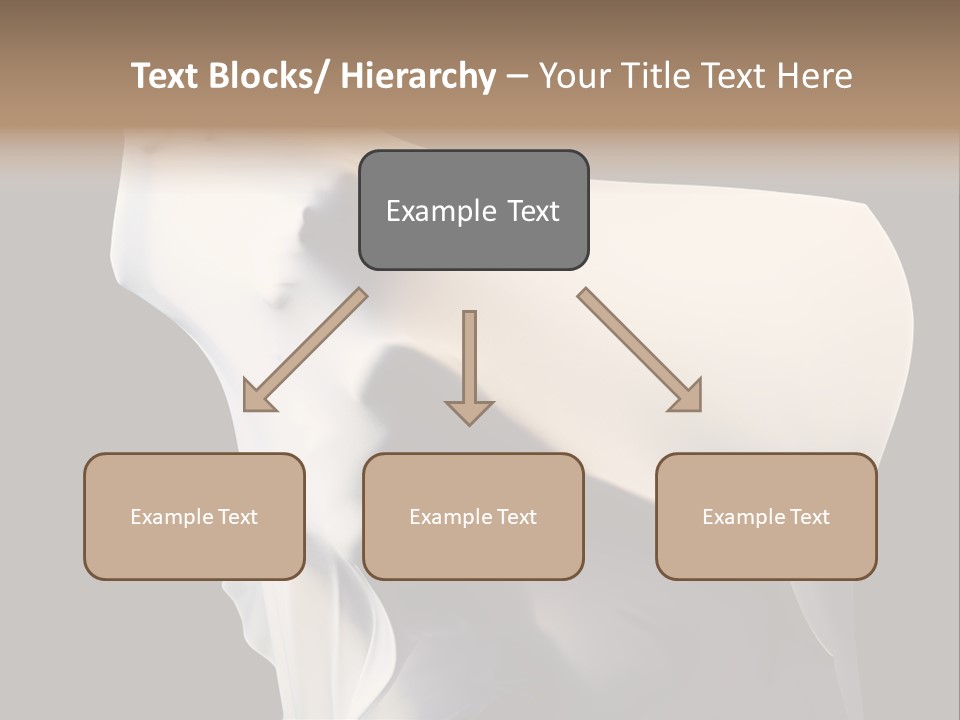 Text Blocks/ Hierarchy – Your Title Text Here

Example Text

Example Text

Example Text

Example Text